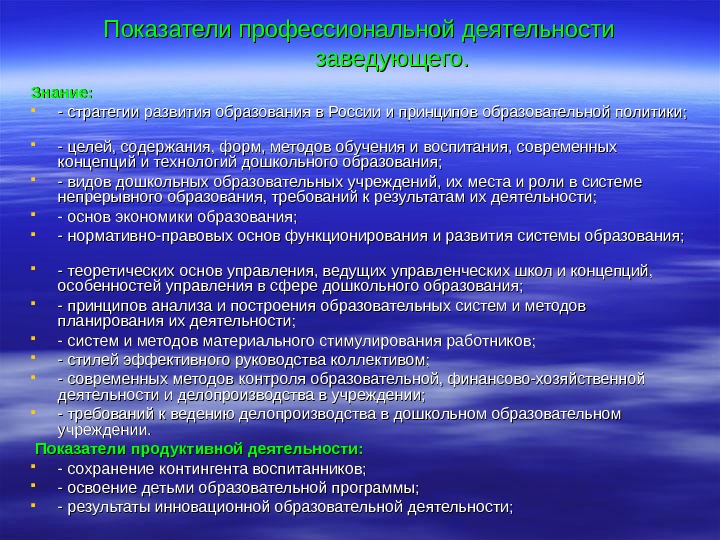 Показатели профессиональной деятельности заведующего.

Знание:

- стратегии развития образования в России и принципов образовательной политики;
- целей, содержания, форм, методов обучения и воспитания, современных концепций и технологий дошкольного образования;
- видов дошкольных образовательных учреждений, их места и роли в системе непрерывного образования, требований к результатам их деятельности;
- основ экономики образования;
- нормативно-правовых основ функционирования и развития системы образования;
- теоретических основ управления, ведущих управленческих школ и концепций, особенностей управления в сфере дошкольного образования;
- принципов анализа и построения образовательных систем и методов планирования их деятельности;
- систем и методов материального стимулирования работников;
- стилей эффективного руководства коллективом;
- современных методов контроля образовательной, финансово-хозяйственной деятельности и делопроизводства в учреждении;
- требований к ведению делопроизводства в дошкольном образовательном учреждении.

Показатели продуктивной деятельности:

- сохранение контингента воспитанников;
- освоение детьми образовательной программы;
- результаты инновационной образовательной деятельности;